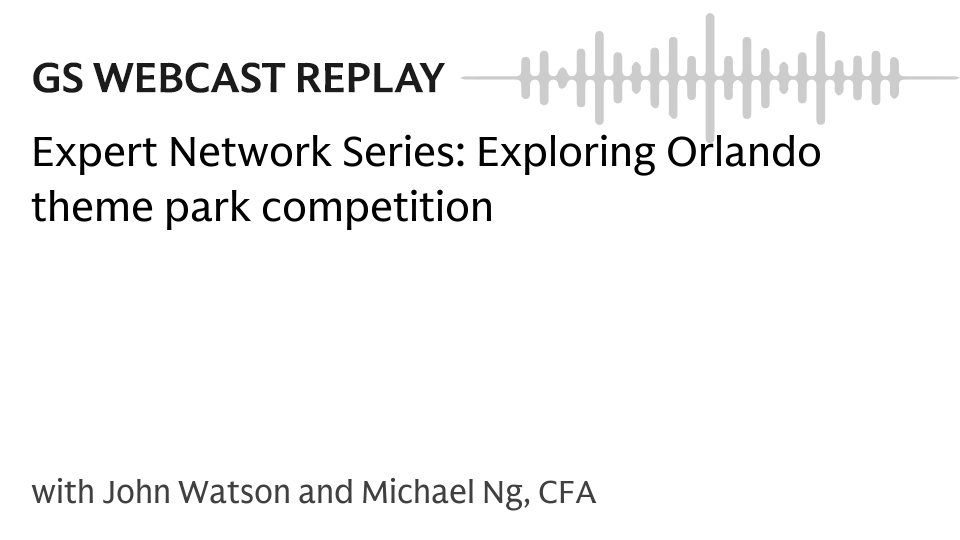 GS WEBCAST REPLAY

Expert Network Series: Exploring Orlando theme park competition

with John Watson and Michael Ng, CFA